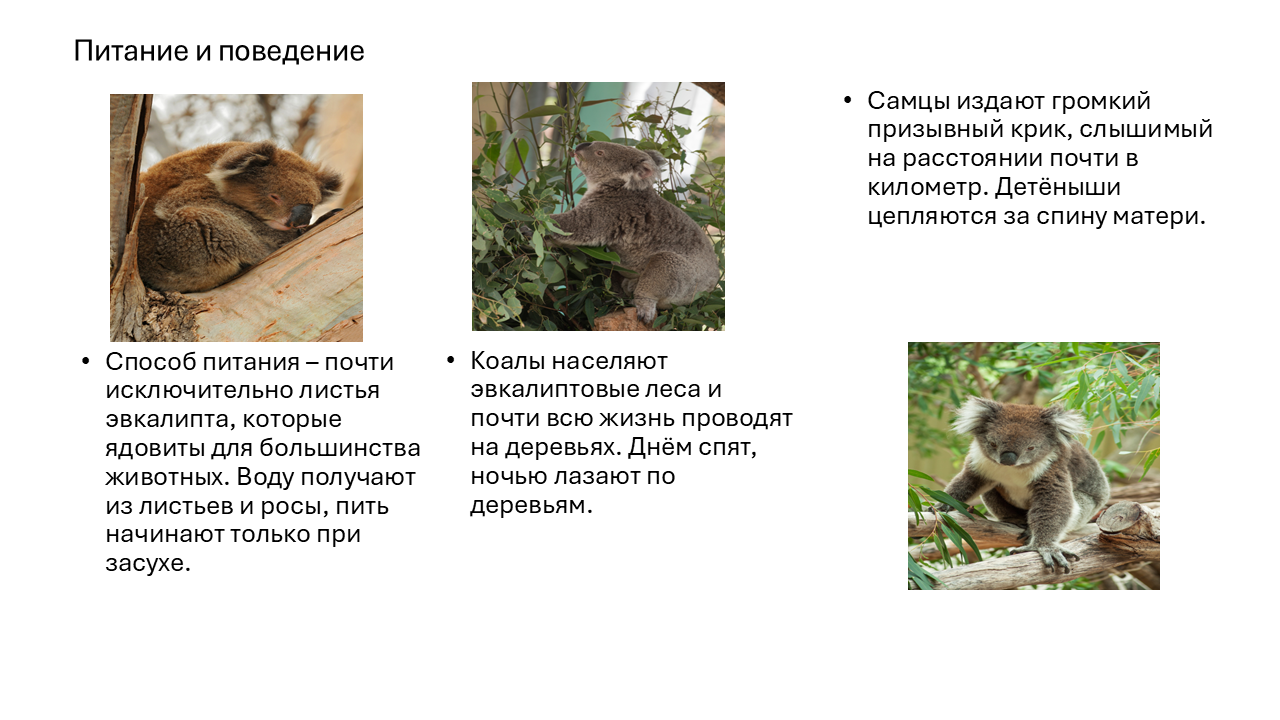 Питание и поведение

• Способ питания – почти исключительно листья эвкалипта, которые ядовиты для большинства животных. Воду получают из листьев и росы, пить начинают только при засухе.

• Коалы населяют эвкалиптовые леса и почти всю жизнь проводят на деревьях. Днём спят, ночью лазают по деревьям.

• Самцы издают громкий призывный крик, слышимый на расстоянии почти в километр. Детёныши цепляются за спину матери.